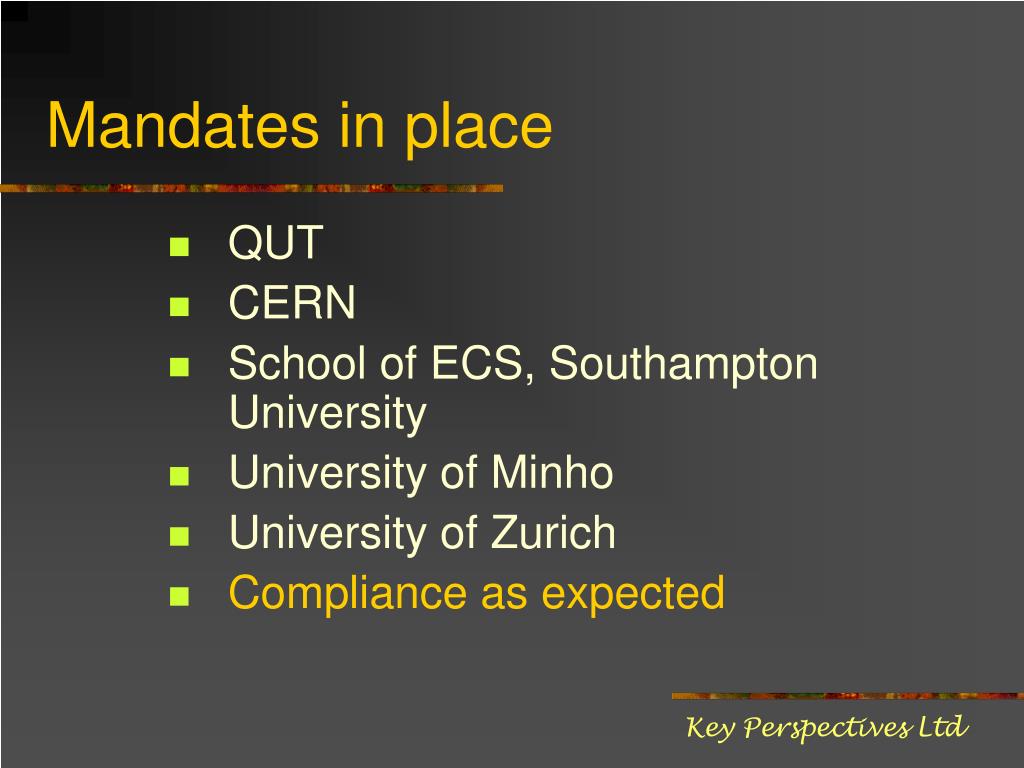 Mandates in place

- QUT
- CERN
- School of ECS, Southampton University
- University of Minho
- University of Zurich
- Compliance as expected

Key Perspectives Ltd